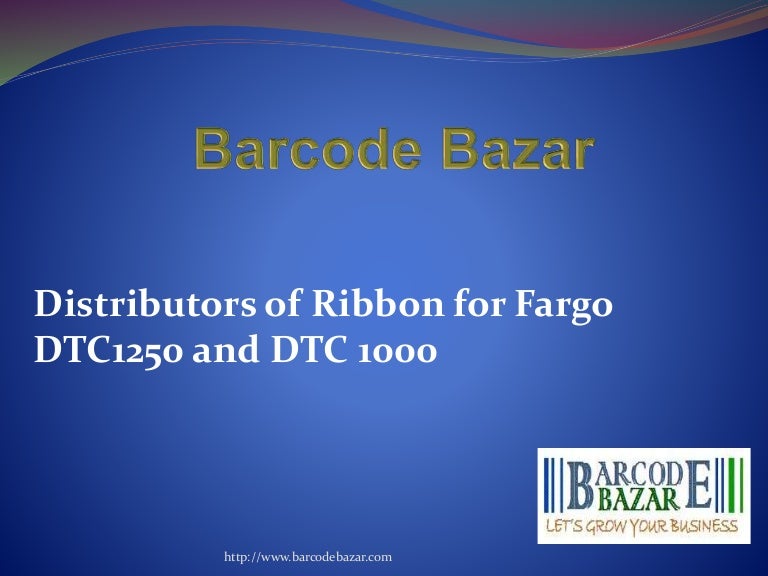 Barcode Bazar

Distributors of Ribbon for Fargo DTC1250 and DTC 1000

BARCODE BAZAR
LET'S GROW YOUR BUSINESS

http://www.barcodebazar.com